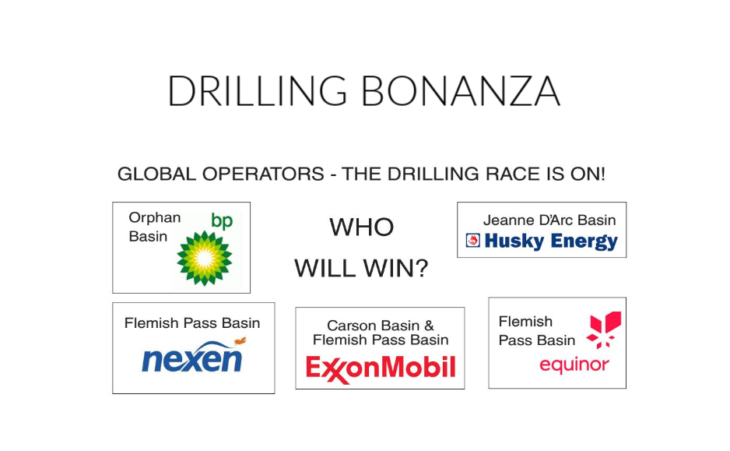 DRILLING BONANZA

GLOBAL OPERATORS - THE DRILLING RACE IS ON!

Orphan Basin
bp

WHO WILL WIN?

Jeanne D'Arc Basin
Husky Energy

Flemish Pass Basin
nexen

Carson Basin & Flemish Pass Basin
ExxonMobil

Flemish Pass Basin
equinor